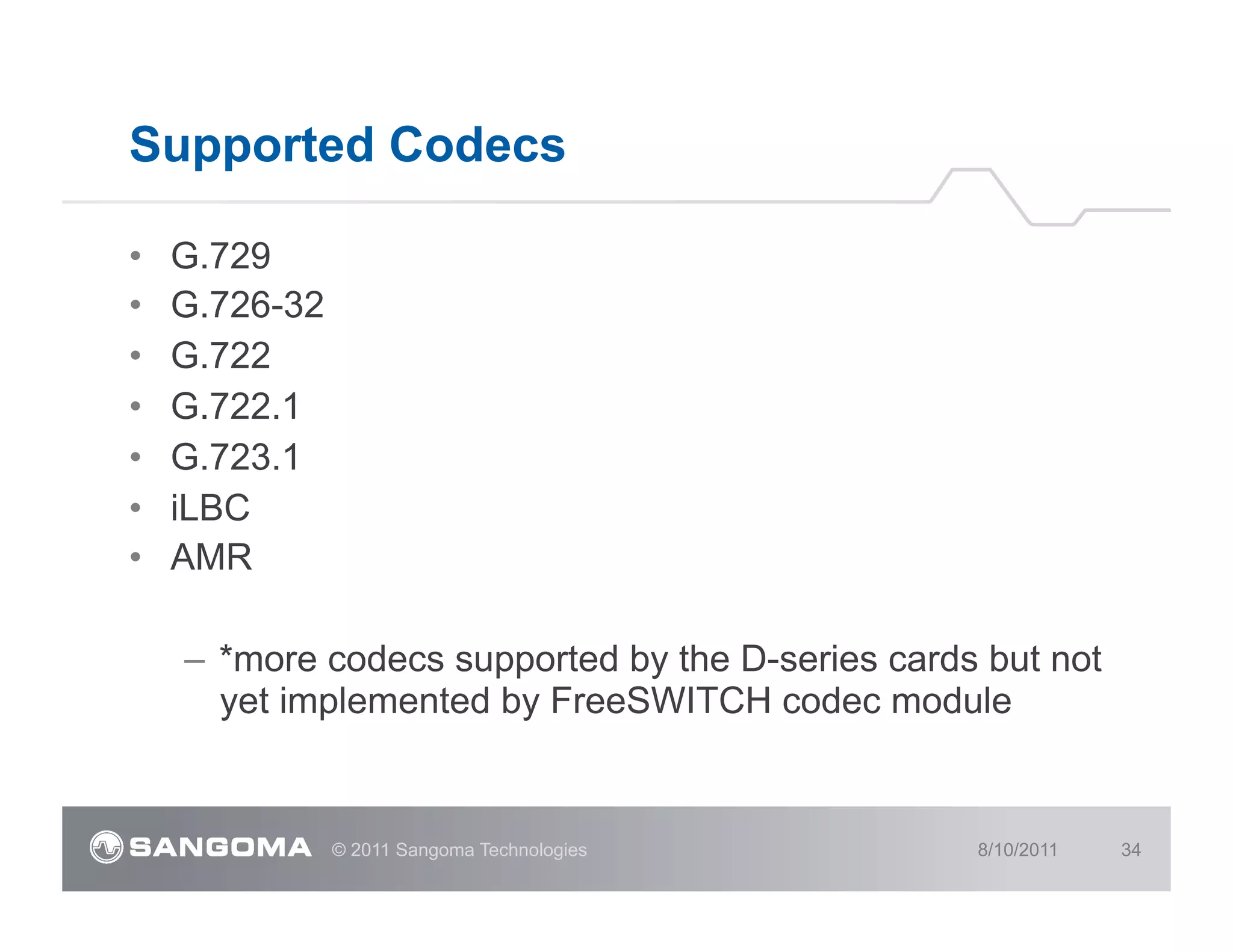 Supported Codecs

• G.729
• G.726-32
• G.722
• G.722.1
• G.723.1
• iLBC
• AMR

– *more codecs supported by the D-series cards but not yet implemented by FreeSWITCH codec module

SANGOMA © 2011 Sangoma Technologies 8/10/2011 34